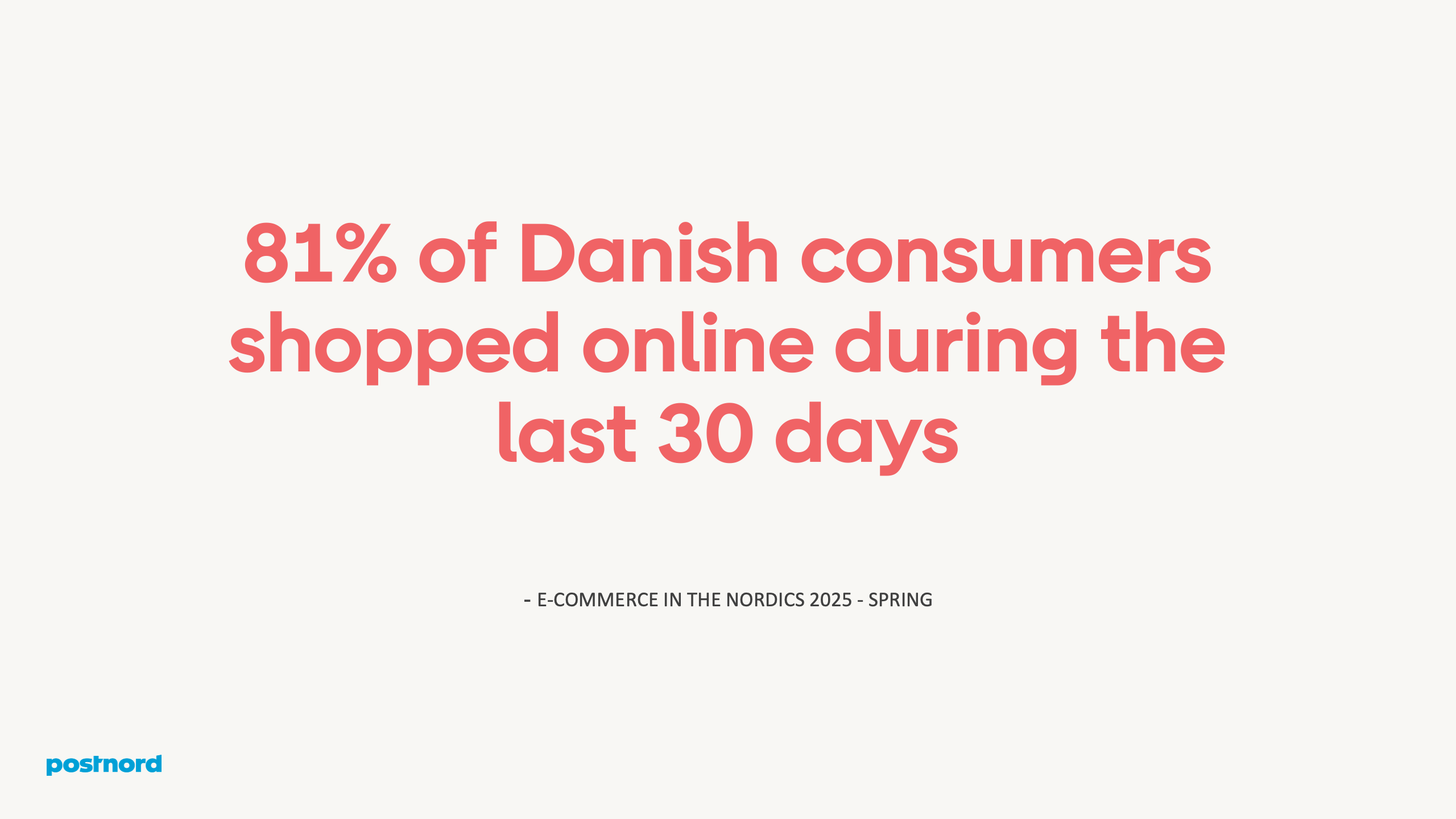 81% of Danish consumers shopped online during the last 30 days

- E-COMMERCE IN THE NORDICS 2025 - SPRING

postnord